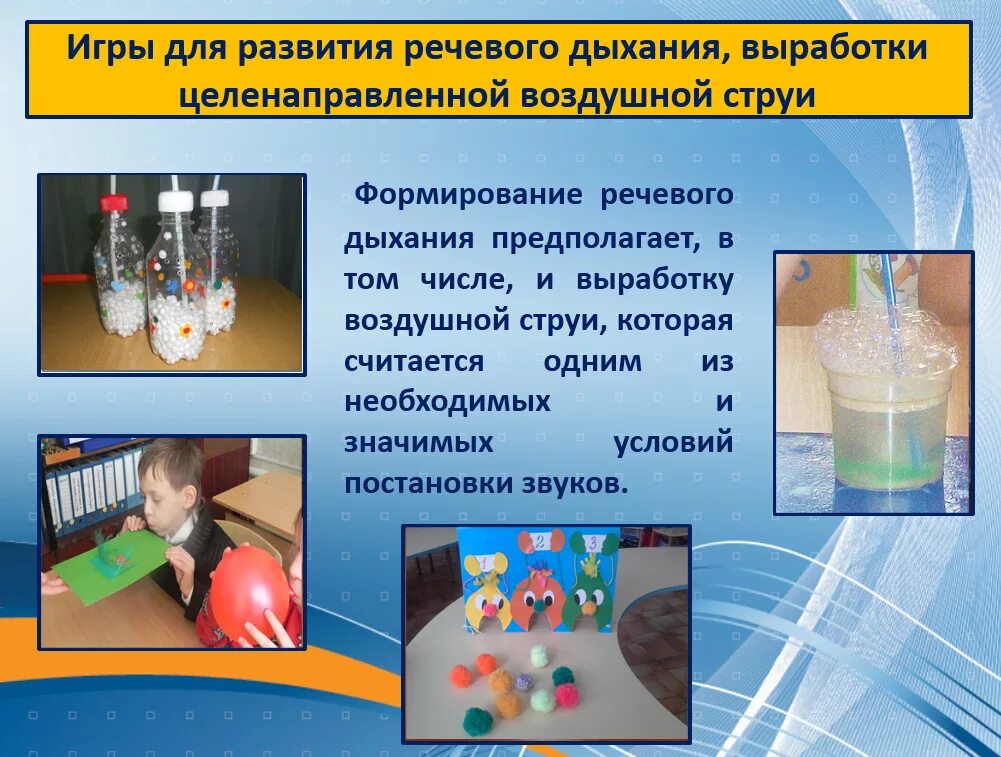 Игры для развития речевого дыхания, выработки целенаправленной воздушной струи

Формирование речевого дыхания предполагает, в том числе, и выработку воздушной струи, которая считается одним из необходимых и значимых условий постановки звуков.

1 2 3